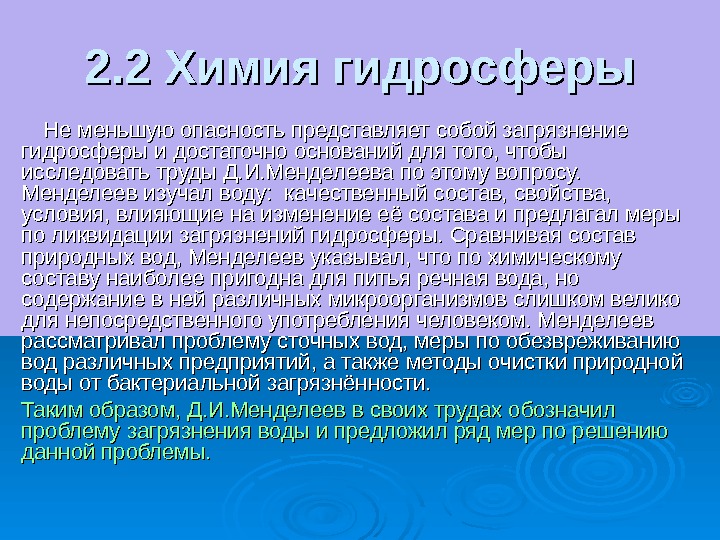 2.2 Химия гидросферы

Не меньшую опасность представляет собой загрязнение гидросферы и достаточно оснований для того, чтобы исследовать труды Д.И.Менделеева по этому вопросу. Менделеев изучал воду: качественный состав, свойства, условия, влияющие на изменение её состава и предлагал меры по ликвидации загрязнений гидросферы. Сравнивая состав природных вод, Менделеев указывал, что по химическому составу наиболее пригодна для питья речная вода, но содержание в ней различных микроорганизмов слишком велико для непосредственного употребления человеком. Менделеев рассматривал проблему сточных вод, меры по обезвреживанию вод различных предприятий, а также методы очистки природной воды от бактериальной загрязнённости.

Таким образом, Д.И.Менделеев в своих трудах обозначил проблему загрязнения воды и предложил ряд мер по решению данной проблемы.